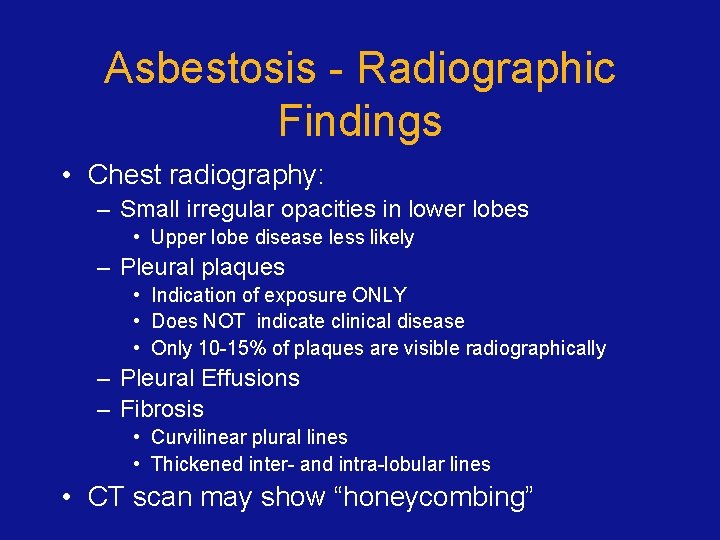 Asbestosis - Radiographic Findings

• Chest radiography:
– Small irregular opacities in lower lobes
• Upper lobe disease less likely
– Pleural plaques
• Indication of exposure ONLY
• Does NOT indicate clinical disease
• Only 10-15% of plaques are visible radiographically
– Pleural Effusions
– Fibrosis
• Curvilinear plural lines
• Thickened inter- and intra-lobular lines
• CT scan may show “honeycombing”